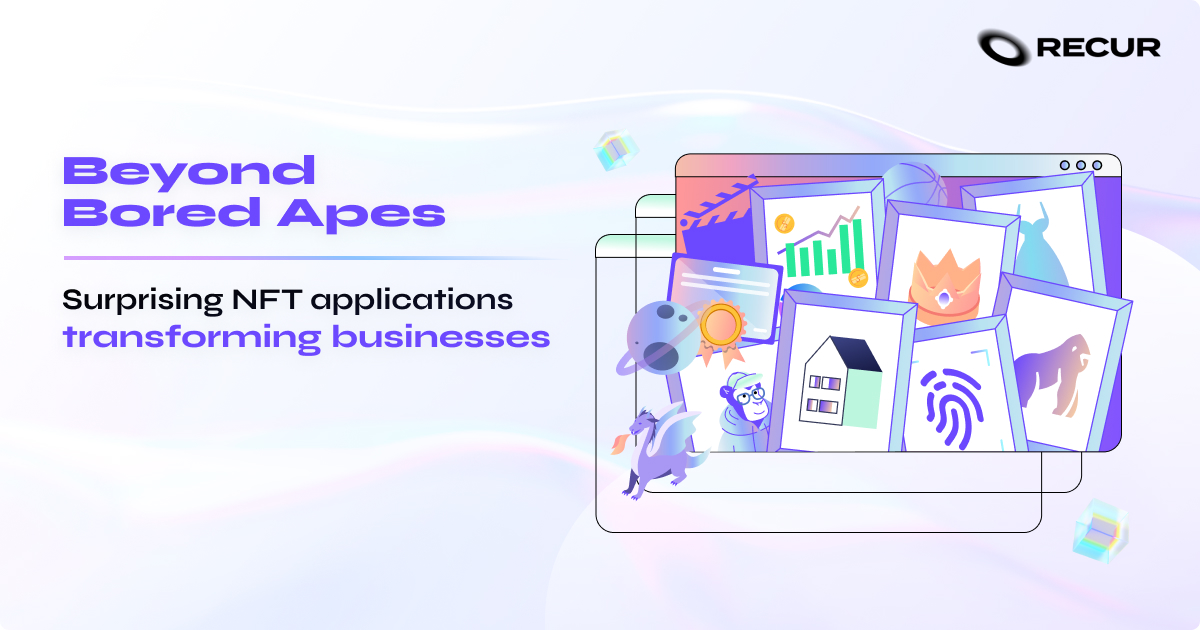 RECUR

Beyond Bored Apes

Surprising NFT applications transforming businesses